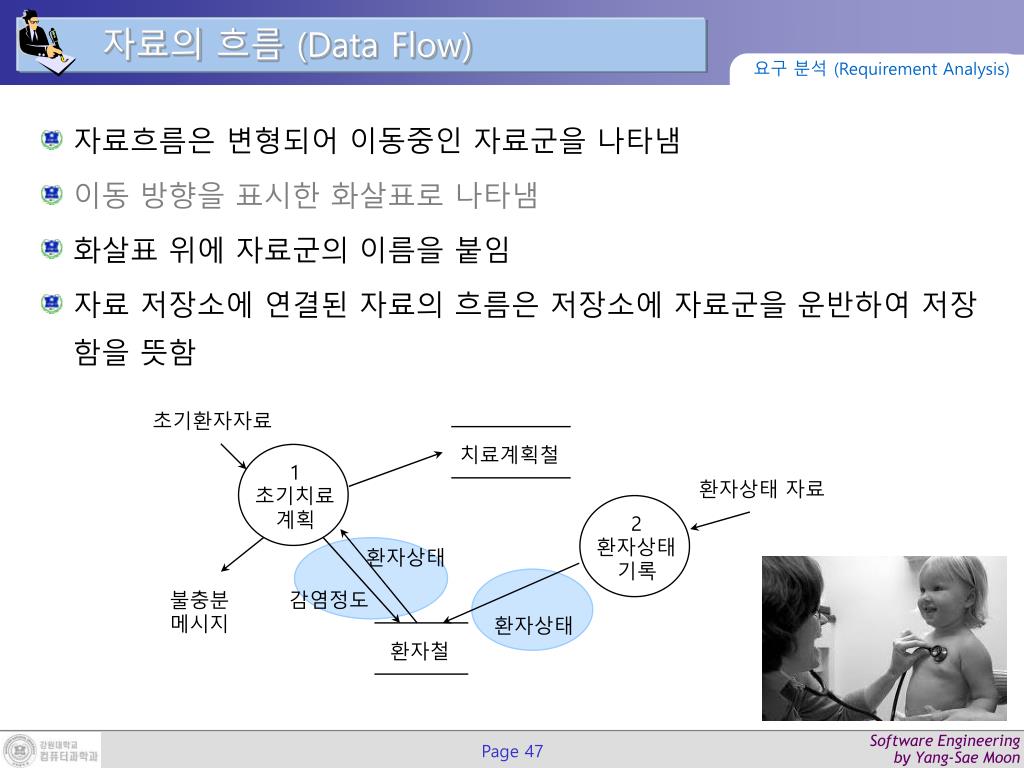 자료의 흐름 (Data Flow)

요구 분석 (Requirement Analysis)

자료흐름은 변형되어 이동중인 자료군을 나타냄

이동 방향을 표시한 화살표로 나타냄

화살표 위에 자료군의 이름을 붙임

자료 저장소에 연결된 자료의 흐름은 저장소에 자료군을 운반하여 저장함을 뜻함

초기환자자료

1
초기치료
계획

치료계획철

환자상태 자료

2
환자상태
기록

환자상태

불충분
메시지

감염정도

환자상태

환자철

강원대학교
컴퓨터과학과

Page 47

Software Engineering
by Yang-Sae Moon